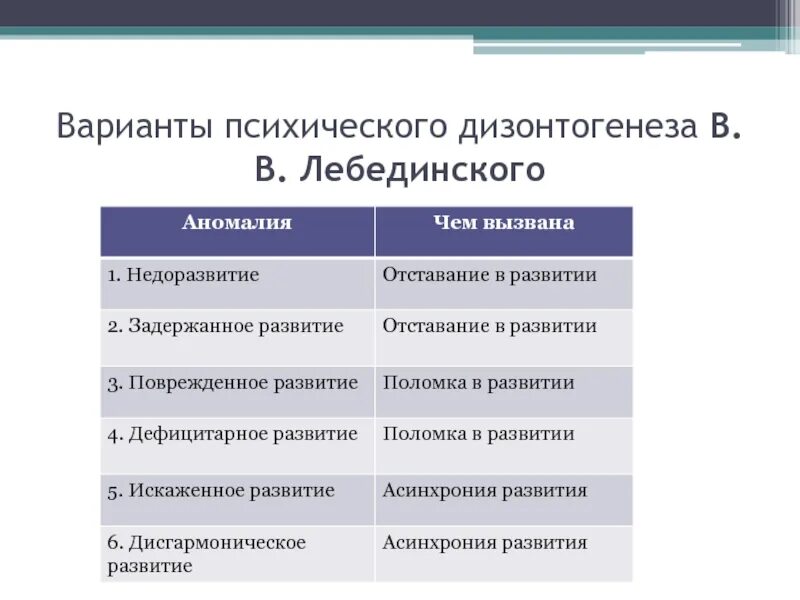 Варианты психического дизонтогенеза В. В. Лебединского

| Аномалия | Чем вызвана |
|---|---|
| 1. Недоразвитие | Отставание в развитии |
| 2. Задержанное развитие | Отставание в развитии |
| 3. Поврежденное развитие | Поломка в развитии |
| 4. Дефицитарное развитие | Поломка в развитии |
| 5. Искаженное развитие | Асинхрония развития |
| 6. Дисгармоническое развитие | Асинхрония развития |